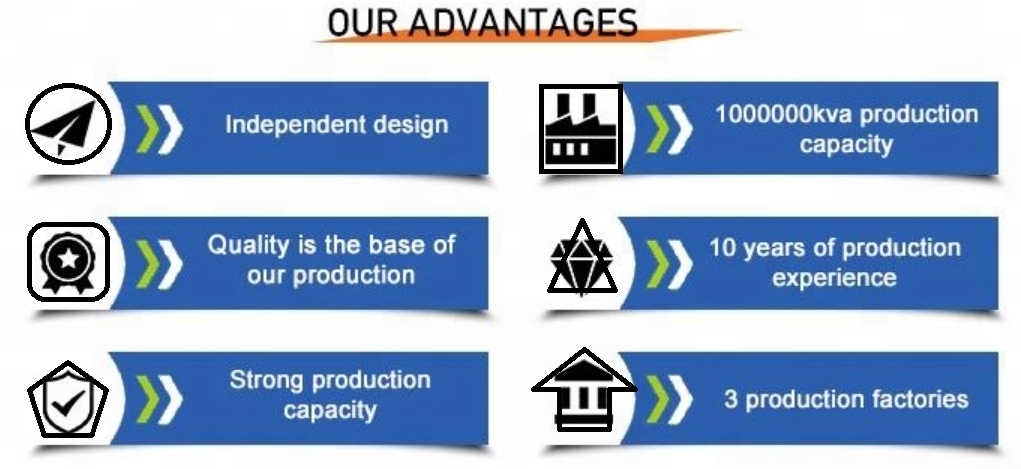 OUR ADVANTAGES

Independent design

Quality is the base of our production

Strong production capacity

1000000kva production capacity

10 years of production experience

3 production factories